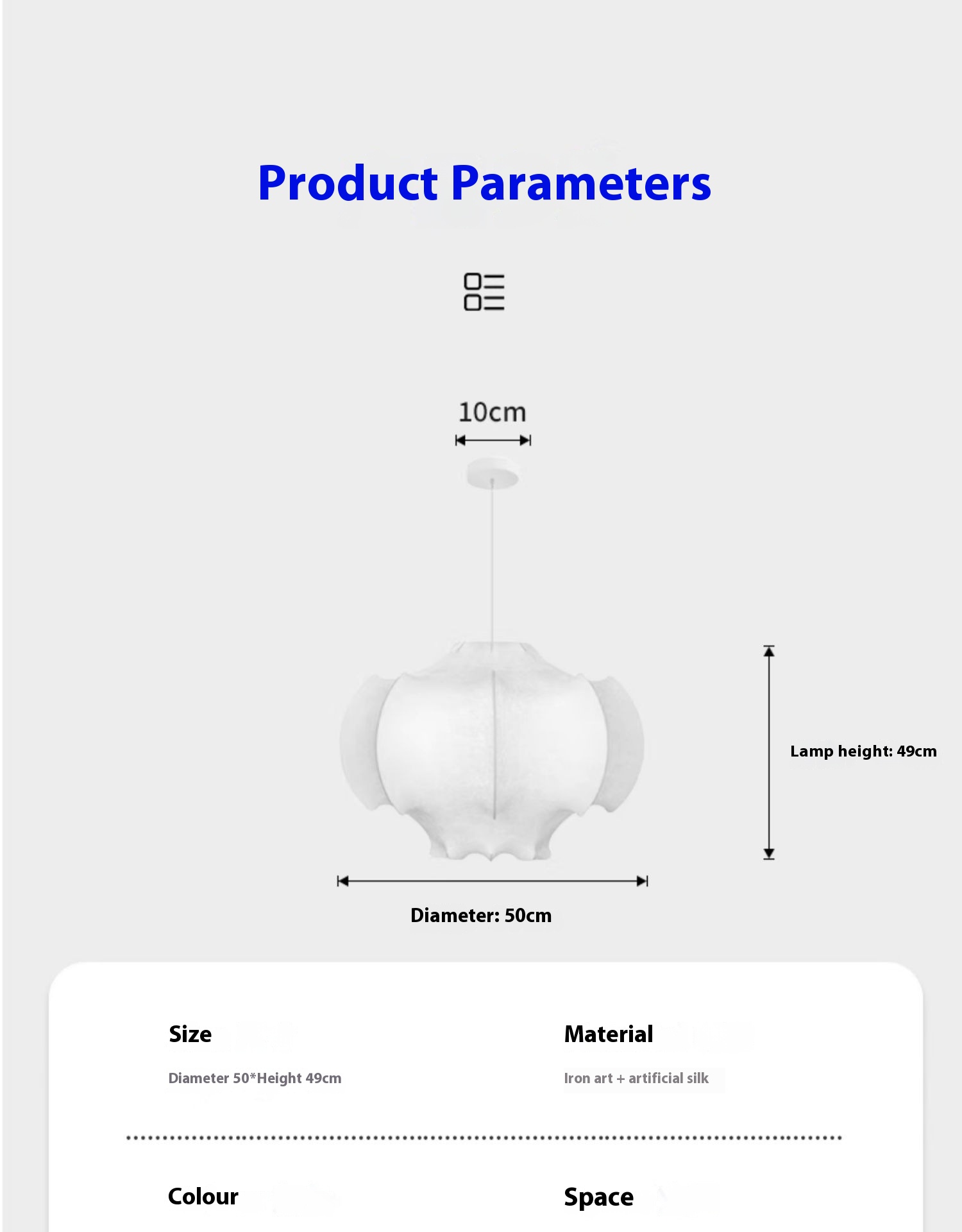 Product Parameters

10cm

Lamp height: 49cm

Diameter: 50cm

Size

Diameter 50*Height 49cm

Material

Iron art + artificial silk

Colour

Space